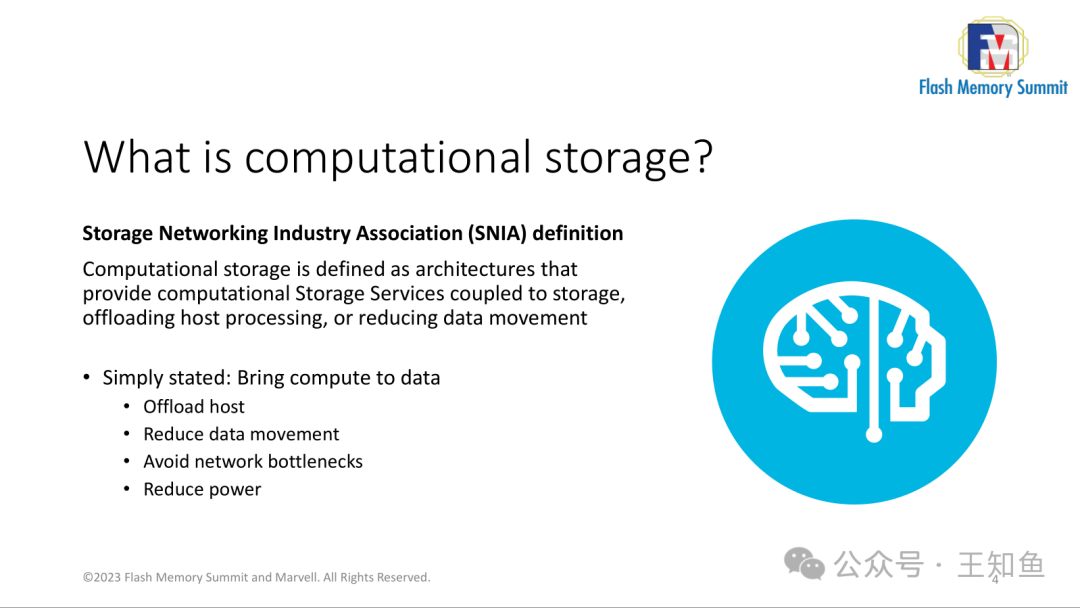 FM
Flash Memory Summit

What is computational storage?

Storage Networking Industry Association (SNIA) definition

Computational storage is defined as architectures that provide computational Storage Services coupled to storage, offloading host processing, or reducing data movement

• Simply stated: Bring compute to data
• Offload host
• Reduce data movement
• Avoid network bottlenecks
• Reduce power

©2023 Flash Memory Summit and Marvell. All Rights Reserved.

公众号 · 王知鱼

4